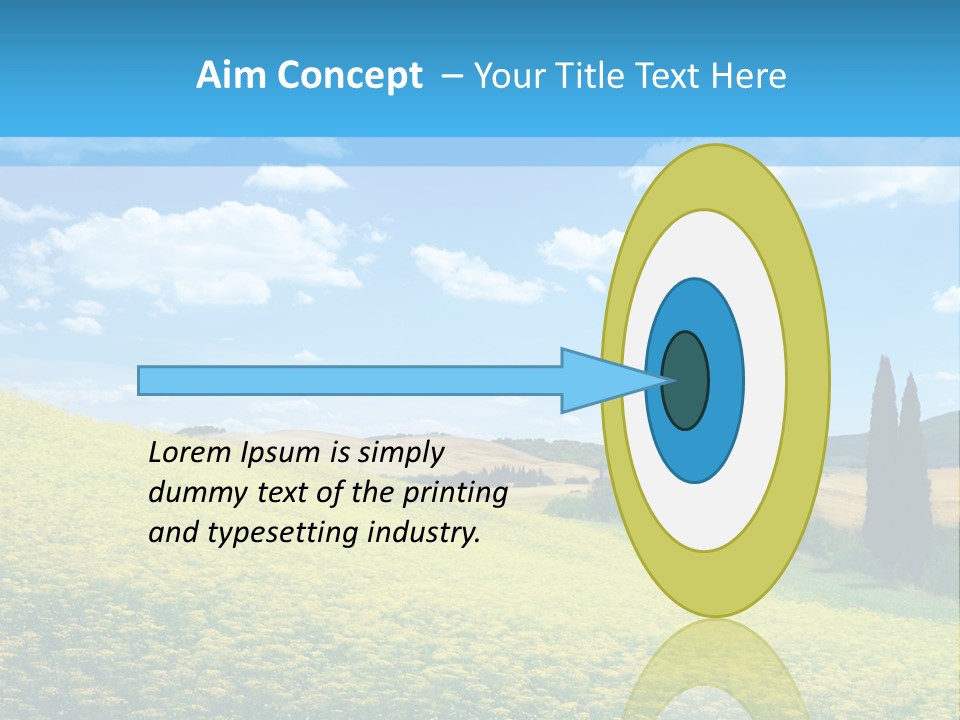 Aim Concept – Your Title Text Here

Lorem Ipsum is simply dummy text of the printing and typesetting industry.